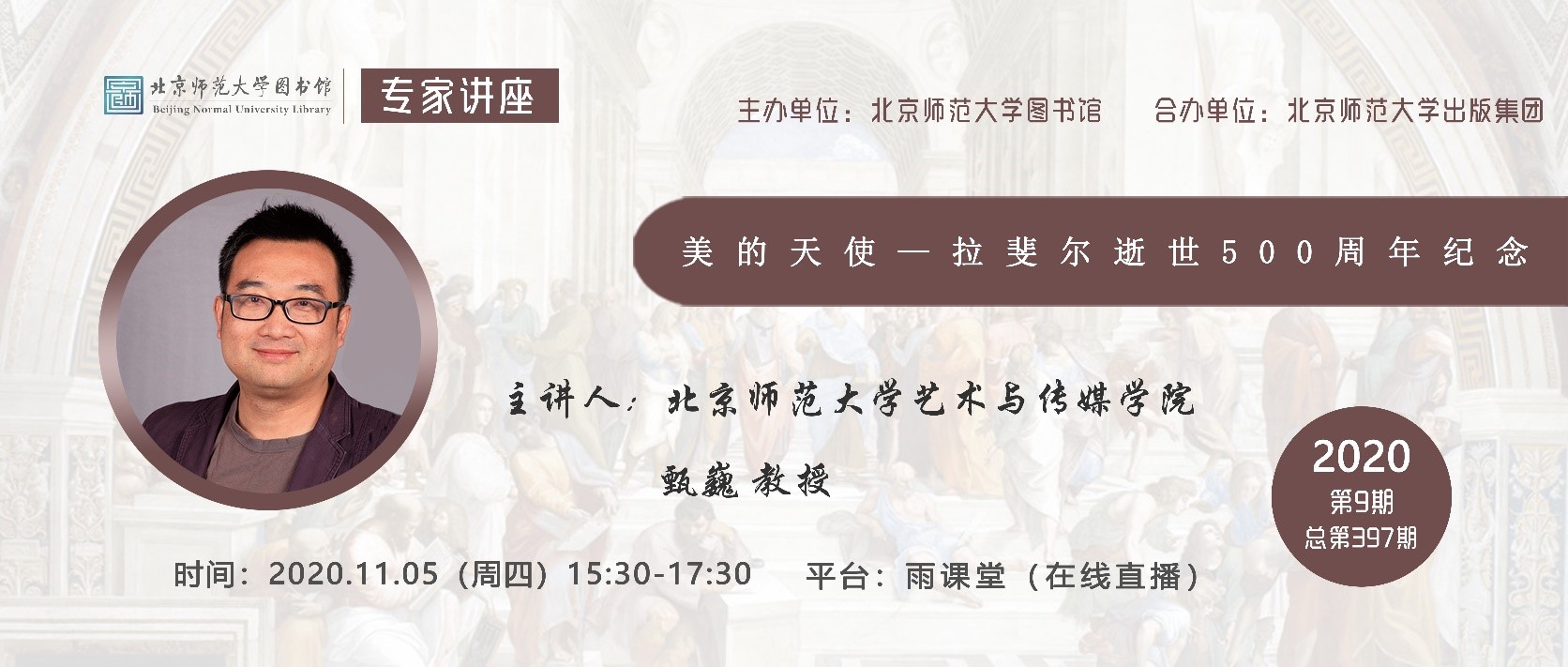 北京师范大学图书馆
Beijing Normal University Library

专家讲座

主办单位：北京师范大学图书馆　合办单位：北京师范大学出版集团

美的天使—拉斐尔逝世500周年纪念

主讲人：北京师范大学艺术与传媒学院

甄巍 教授

2020
第9期
总第397期

时间：2020.11.05（周四）15:30-17:30　平台：雨课堂（在线直播）